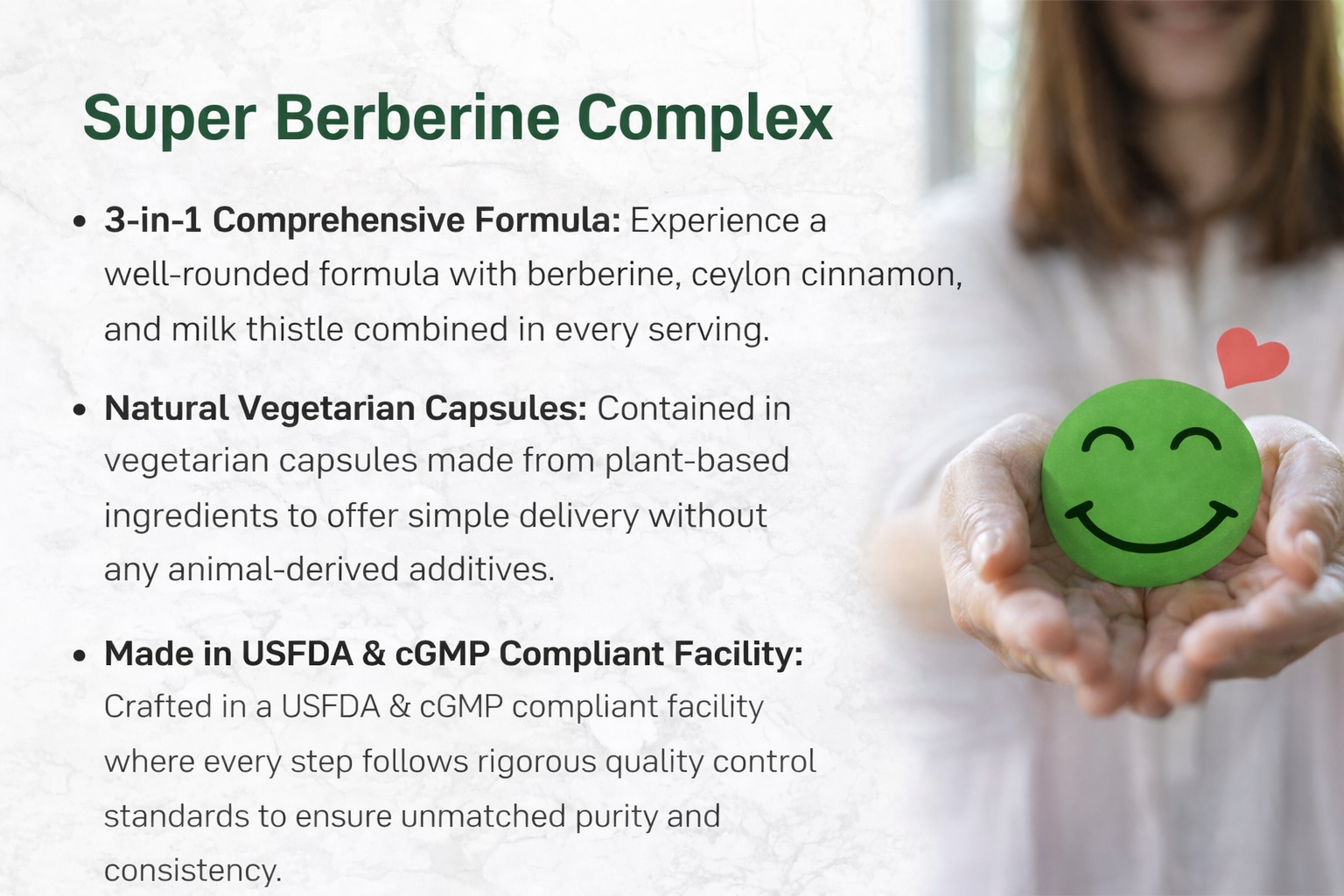 Super Berberine Complex

• 3-in-1 Comprehensive Formula: Experience a well-rounded formula with berberine, ceylon cinnamon, and milk thistle combined in every serving.

• Natural Vegetarian Capsules: Contained in vegetarian capsules made from plant-based ingredients to offer simple delivery without any animal-derived additives.

• Made in USFDA & cGMP Compliant Facility: Crafted in a USFDA & cGMP compliant facility where every step follows rigorous quality control standards to ensure unmatched purity and consistency.